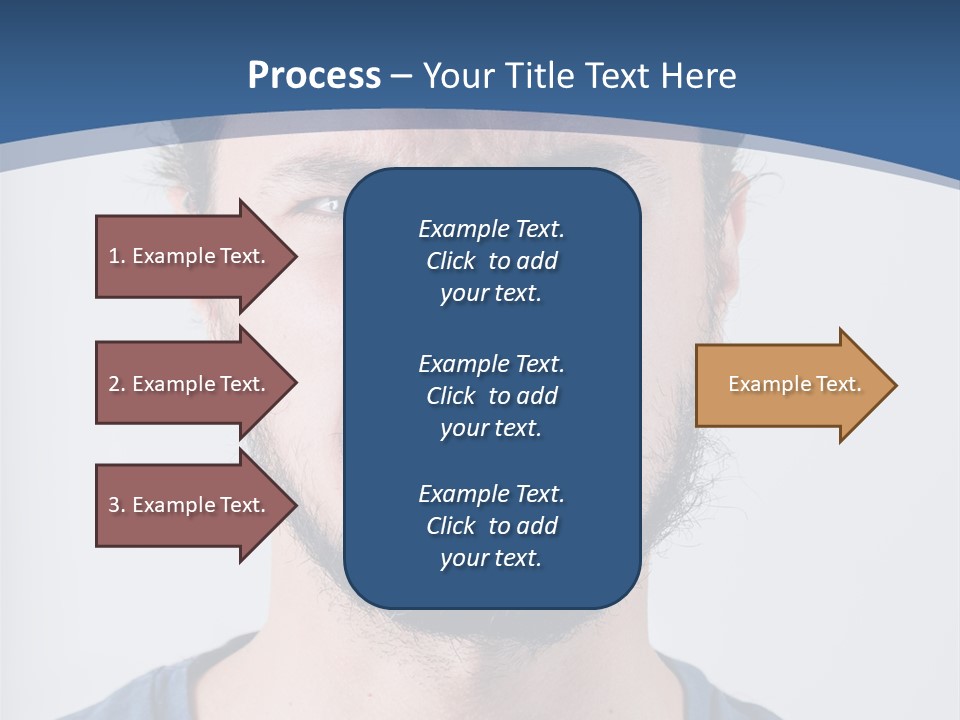 Process – Your Title Text Here

1. Example Text.

2. Example Text.

3. Example Text.

Example Text. Click to add your text.

Example Text. Click to add your text.

Example Text. Click to add your text.

Example Text.